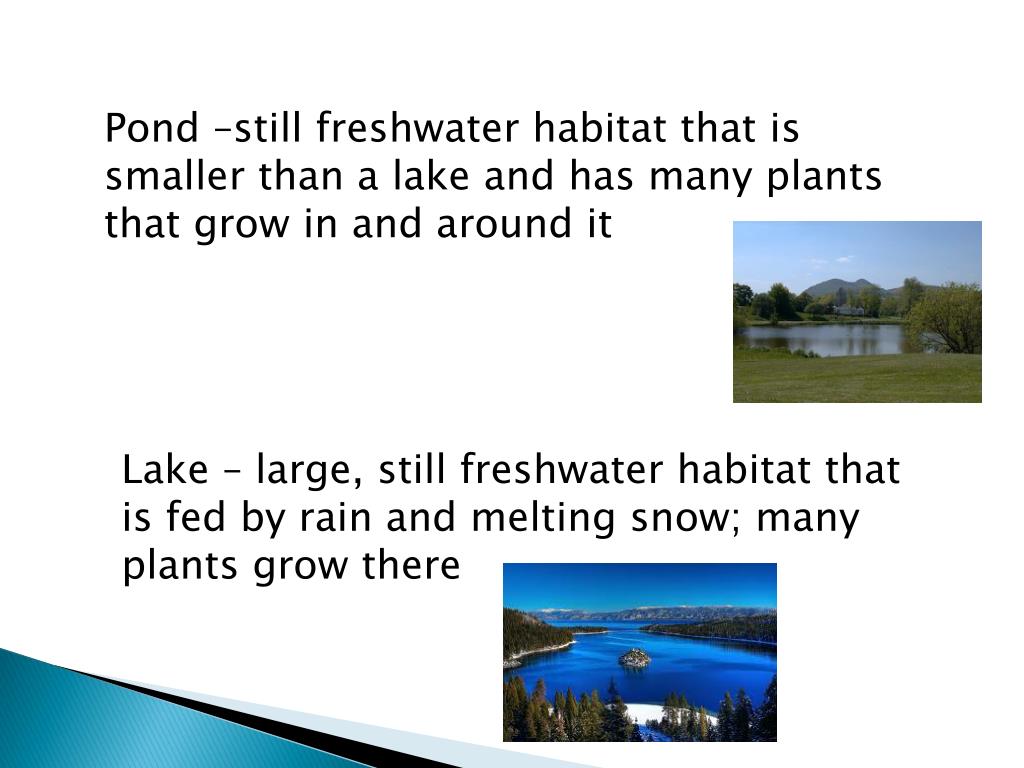 Pond –still freshwater habitat that is smaller than a lake and has many plants that grow in and around it

Lake – large, still freshwater habitat that is fed by rain and melting snow; many plants grow there